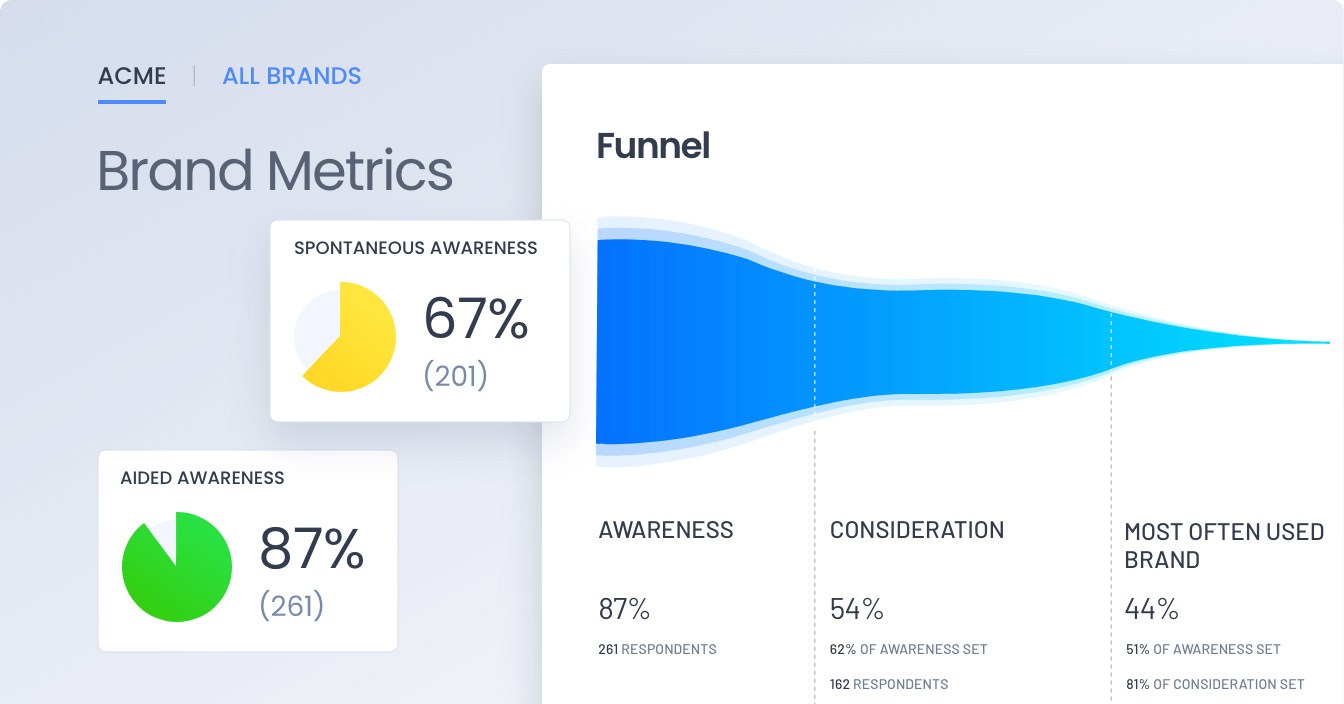 ACME | ALL BRANDS

Brand Metrics

SPONTANEOUS AWARENESS

67%
(201)

AIDED AWARENESS

87%
(261)

Funnel

AWARENESS

87%

261 RESPONDENTS

CONSIDERATION

54%

62% OF AWARENESS SET

162 RESPONDENTS

MOST OFTEN USED BRAND

44%

51% OF AWARENESS SET

81% OF CONSIDERATION SET